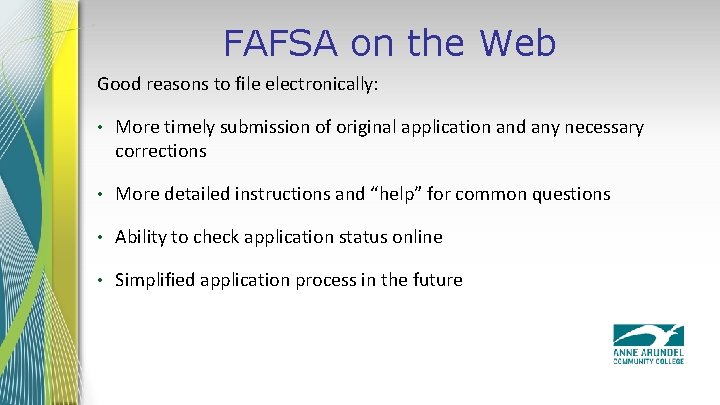 FAFSA on the Web

Good reasons to file electronically:

• More timely submission of original application and any necessary corrections

• More detailed instructions and “help” for common questions

• Ability to check application status online

• Simplified application process in the future

ANNE ARUNDEL COMMUNITY COLLEGE